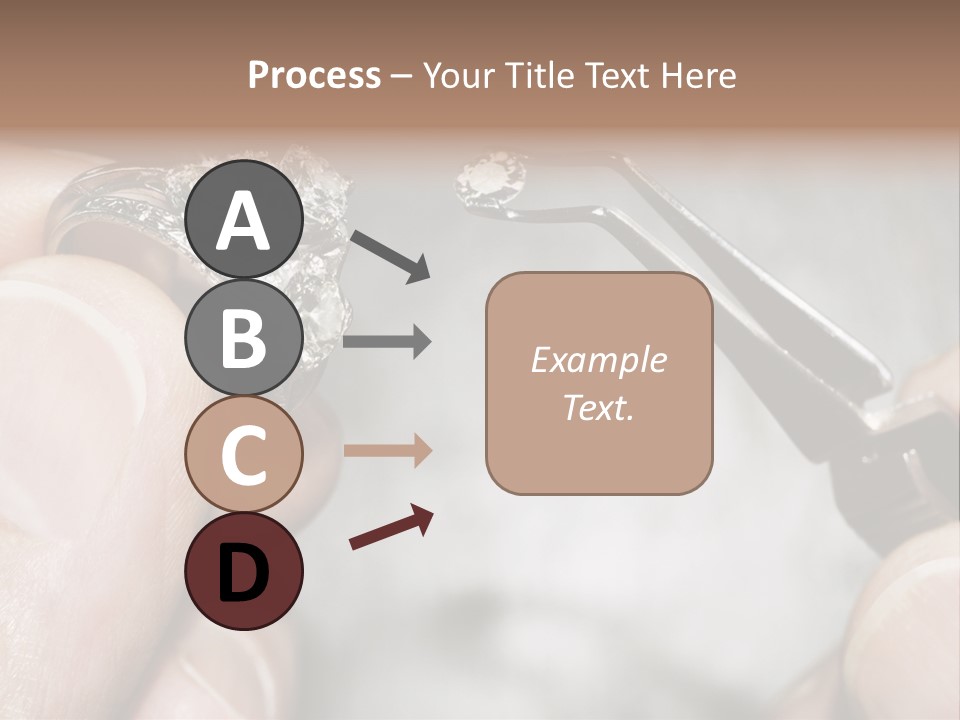 Process – Your Title Text Here

A

B

C

D

Example Text.